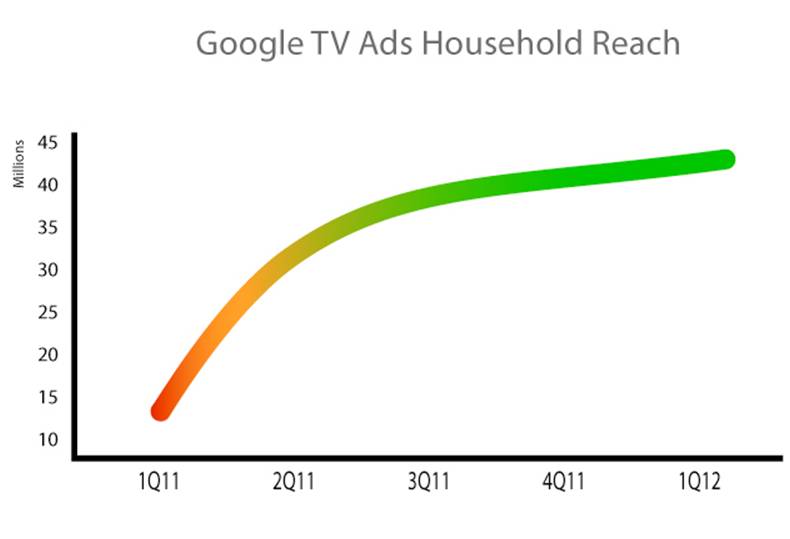 Google TV Ads Household Reach

Millions

45
40
35
30
25
20
15
10

1Q11
2Q11
3Q11
4Q11
1Q12